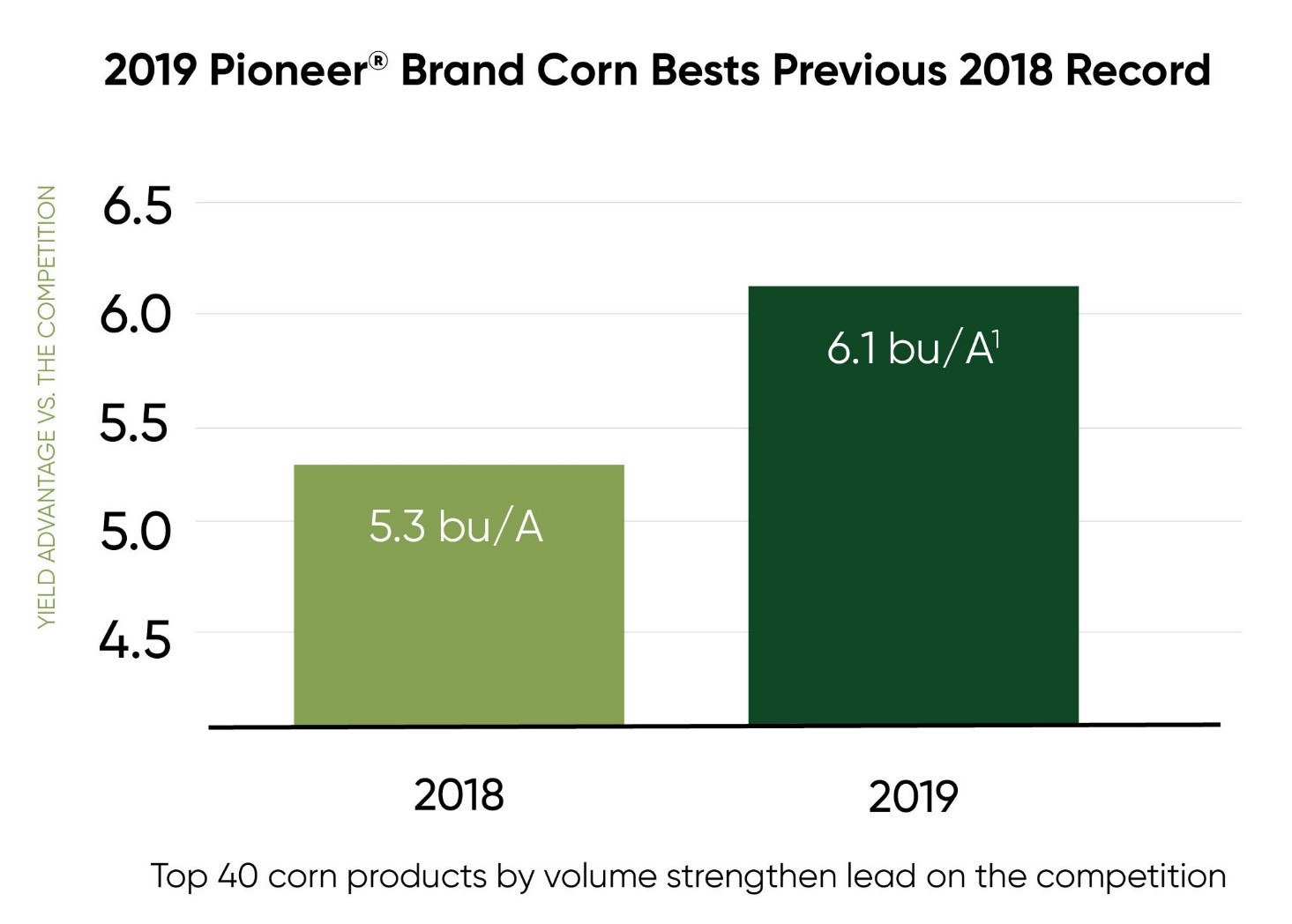 2019 Pioneer® Brand Corn Bests Previous 2018 Record

YIELD ADVANTAGE VS. THE COMPETITION

6.5
6.0
5.5
5.0
4.5

5.3 bu/A

6.1 bu/A$^1$

2018

2019

Top 40 corn products by volume strengthen lead on the competition